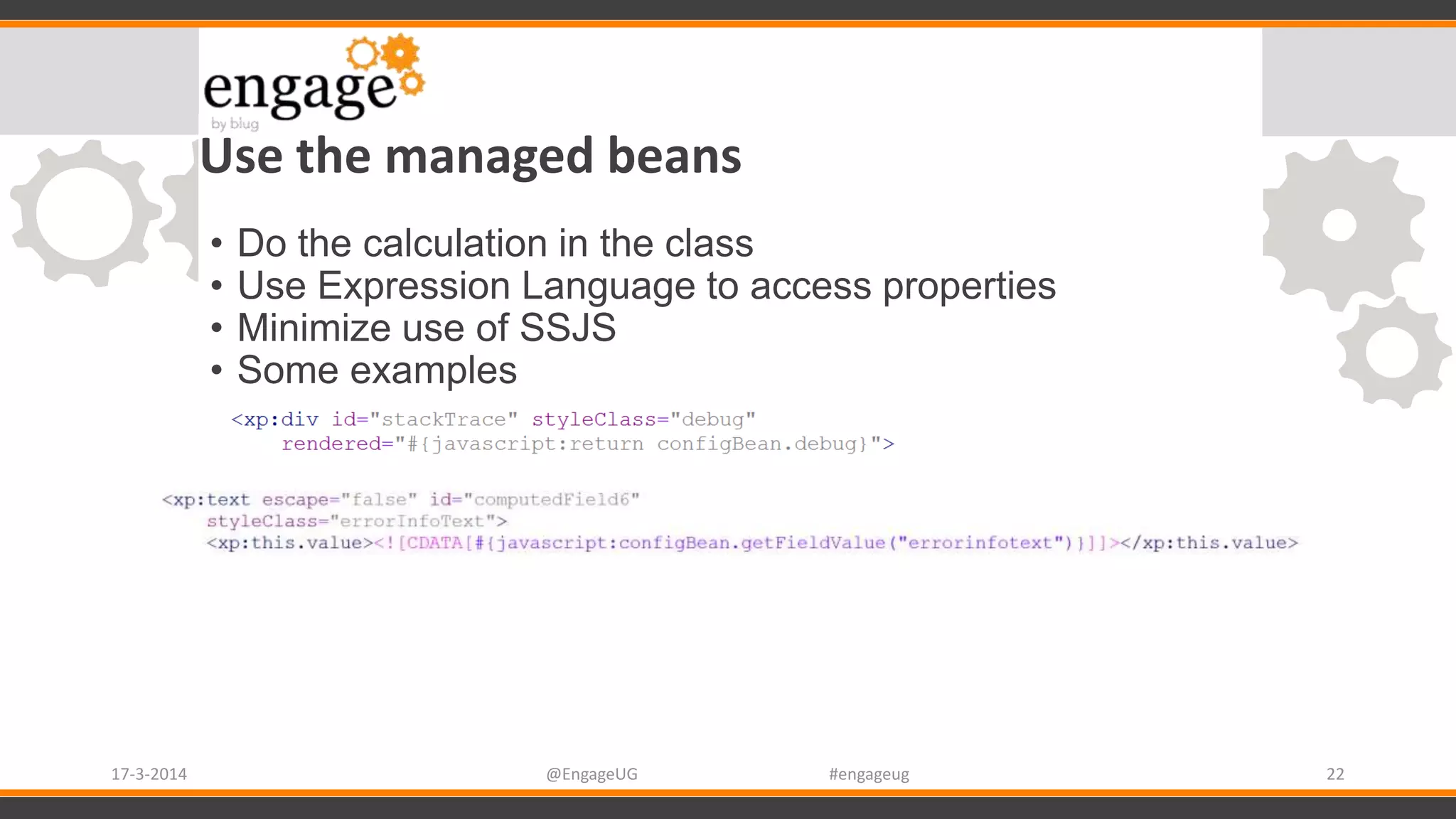 engage
by blug

Use the managed beans

• Do the calculation in the class
• Use Expression Language to access properties
• Minimize use of SSJS
• Some examples

<xp:div id="stackTrace" styleClass="debug"
rendered="#{javascript:return configBean.debug}">

<xp:text escape="false" id="computedField6"
styleClass="errorInfoText">
<xp:this.value><![CDATA[#{javascript:configBean.getFieldValue("errorinfotext")}]]></xp:this.value>

17-3-2014 @EngageUG #engageug 22